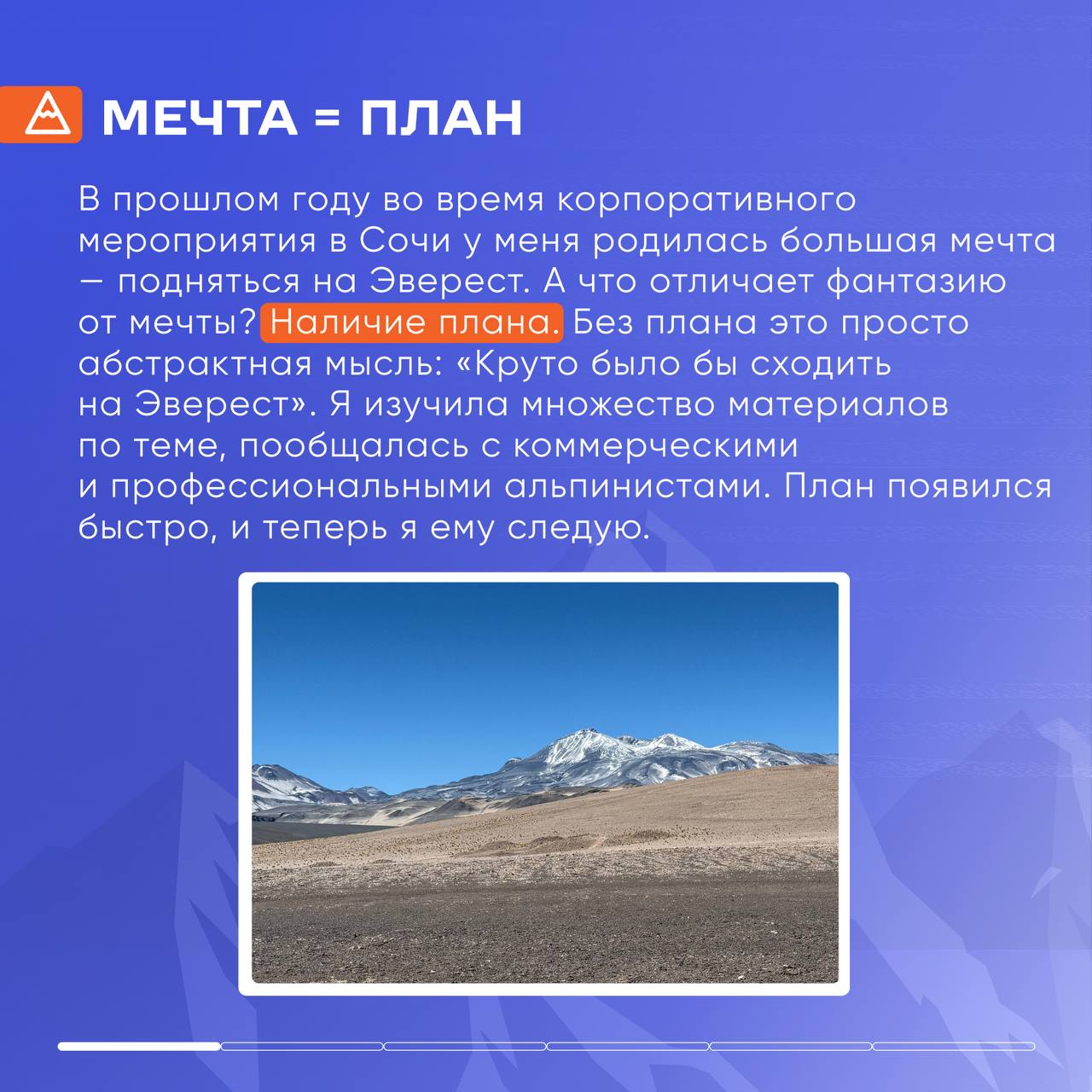 МЕЧТА = ПЛАН

В прошлом году во время корпоративного мероприятия в Сочи у меня родилась большая мечта — подняться на Эверест. А что отличает фантазию от мечты? Наличие плана. Без плана это просто абстрактная мысль: «Круто было бы сходить на Эверест». Я изучила множество материалов по теме, пообщалась с коммерческими и профессиональными альпинистами. План появился быстро, и теперь я ему следую.